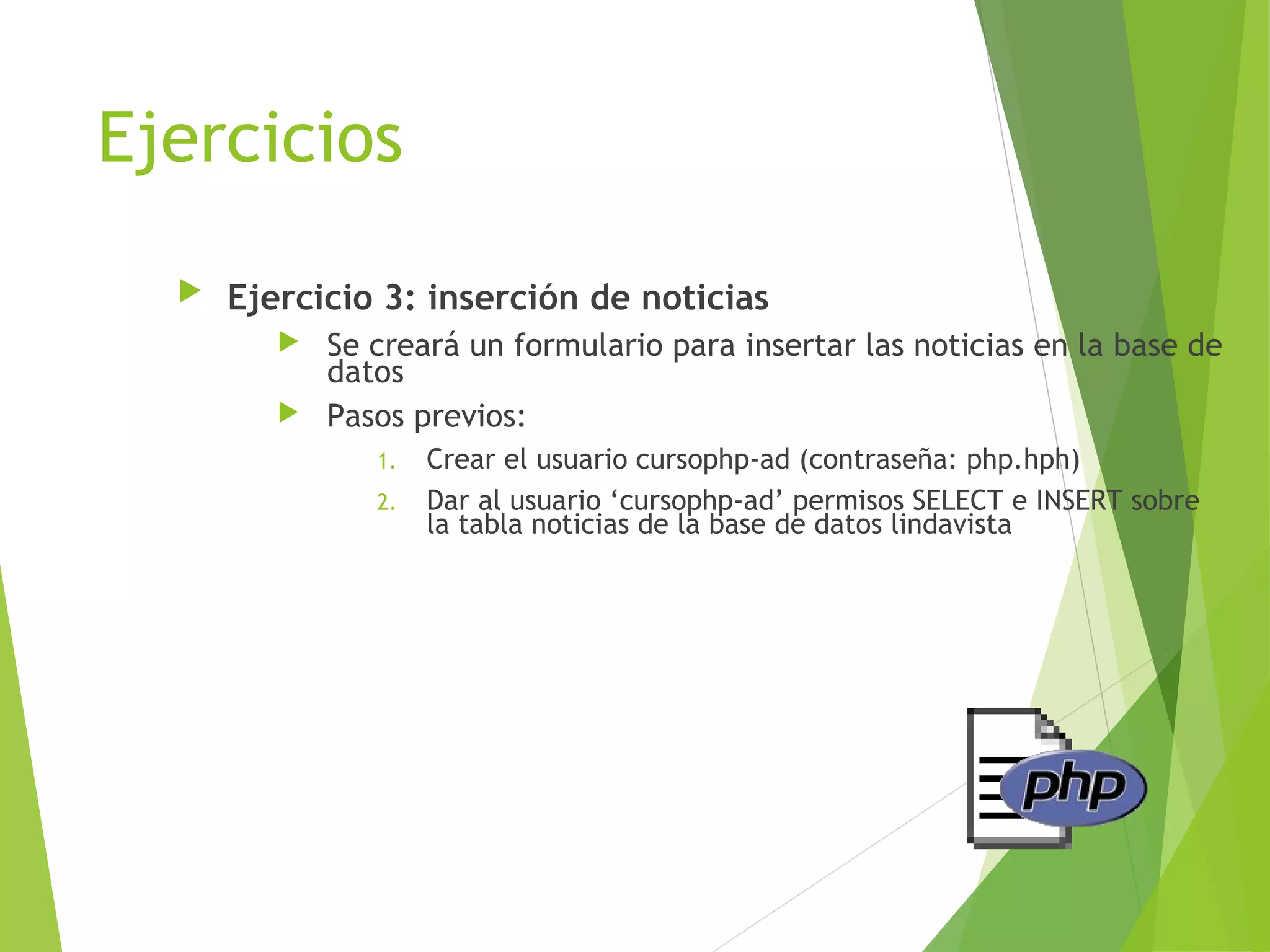 Ejercicios

Ejercicio 3: inserción de noticias

Se creará un formulario para insertar las noticias en la base de datos

Pasos previos:

1. Crear el usuario cursophp-ad (contraseña: php.hph)

2. Dar al usuario ‘cursophp-ad’ permisos SELECT e INSERT sobre la tabla noticias de la base de datos lindavista

php